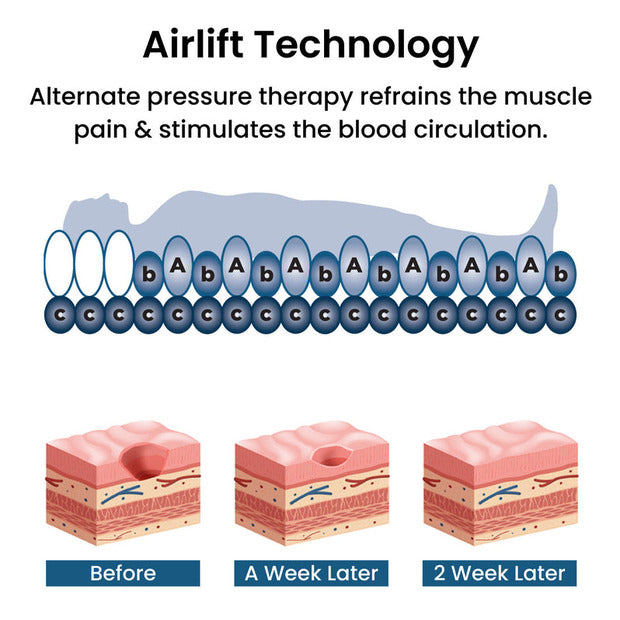 Airlift Technology

Alternate pressure therapy refrains the muscle pain & stimulates the blood circulation.

b A b A b A b A b A b A b A b

c c c c c c c c c c c c c c c c c c

Before

A Week Later

2 Week Later